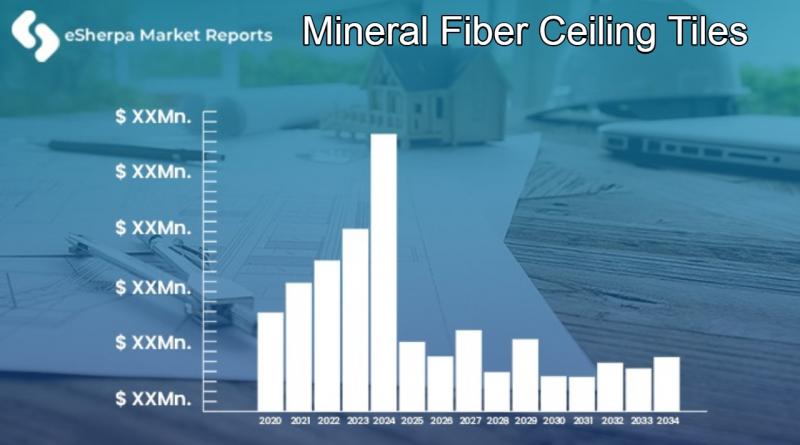 eSherpa Market Reports

Mineral Fiber Ceiling Tiles

$ XXMn.
$ XXMn.
$ XXMn.
$ XXMn.
$ XXMn.
$ XXMn.

2020 2021 2022 2023 2024 2025 2026 2027 2028 2029 2030 2031 2032 2033 2034